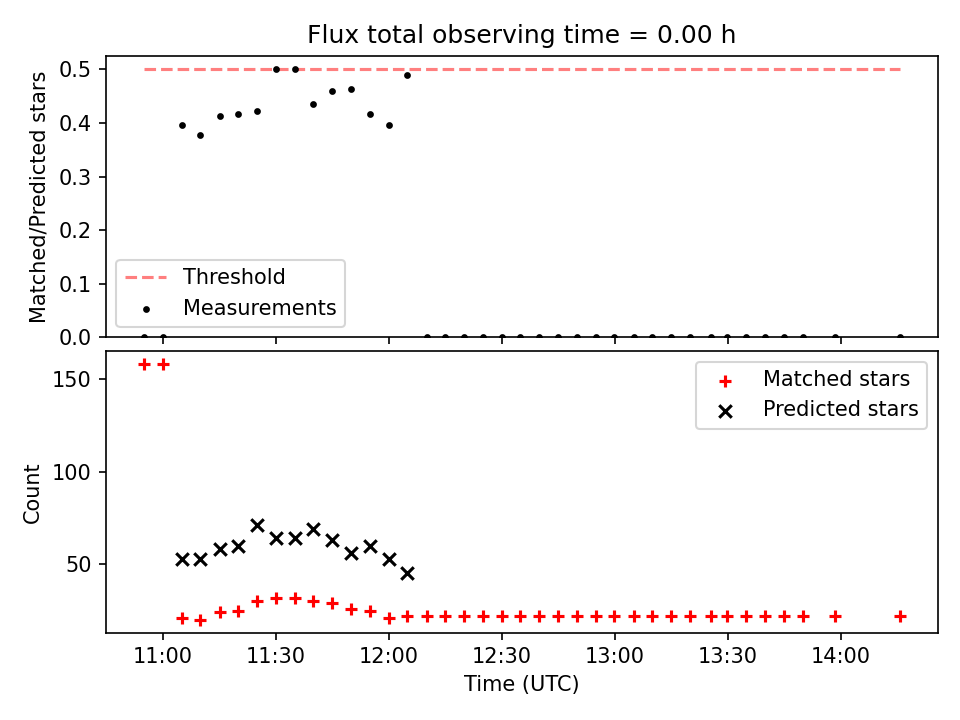 Flux total observing time = 0.00 h

Matched/Predicted stars

0.5
0.4
0.3
0.2
0.1
0.0

Threshold
Measurements

Count

150
100
50

Matched stars
Predicted stars

11:00
11:30
12:00
12:30
13:00
13:30
14:00

Time (UTC)